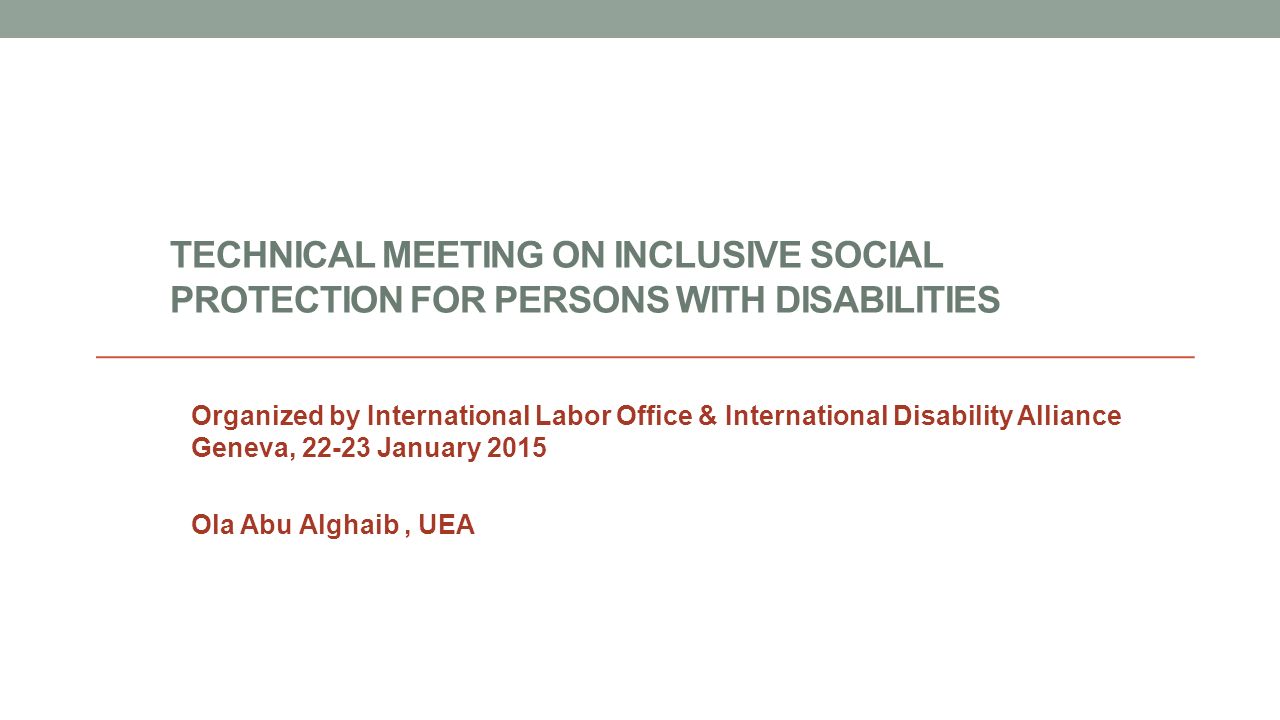 TECHNICAL MEETING ON INCLUSIVE SOCIAL PROTECTION FOR PERSONS WITH DISABILITIES

Organized by International Labor Office & International Disability Alliance
Geneva, 22-23 January 2015

Ola Abu Alghaib , UEA